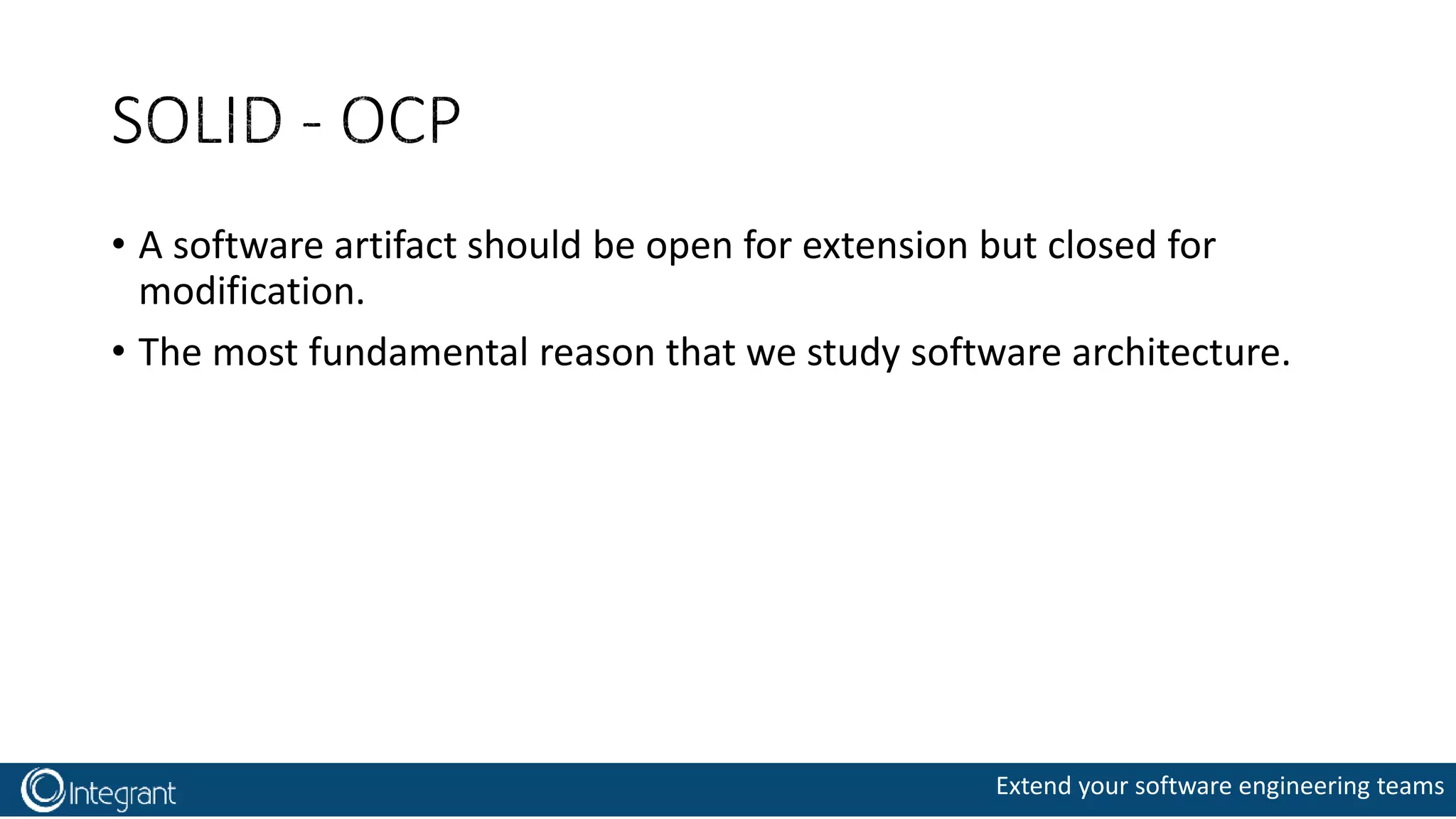 SOLID - OCP

• A software artifact should be open for extension but closed for modification.

• The most fundamental reason that we study software architecture.

Integrant

Extend your software engineering teams